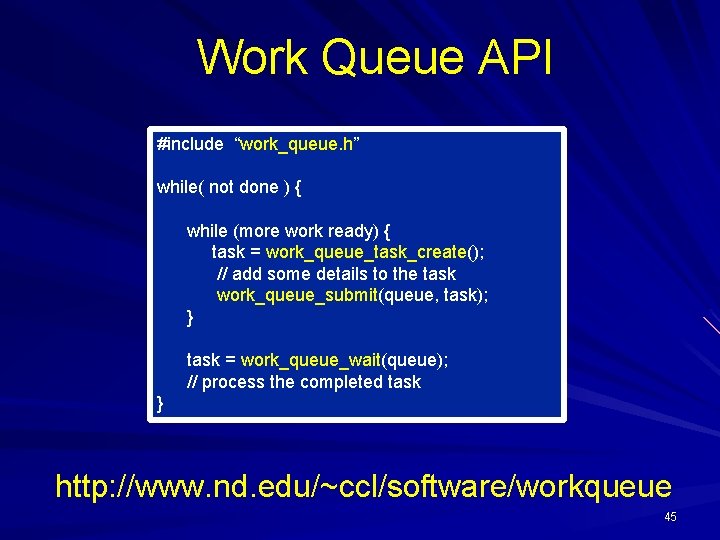 Work Queue API

#include “work_queue.h”

while( not done ) {

while (more work ready) {
task = work_queue_task_create();
// add some details to the task
work_queue_submit(queue, task);
}

task = work_queue_wait(queue);
// process the completed task
}

http://www.nd.edu/~ccl/software/workqueue

45